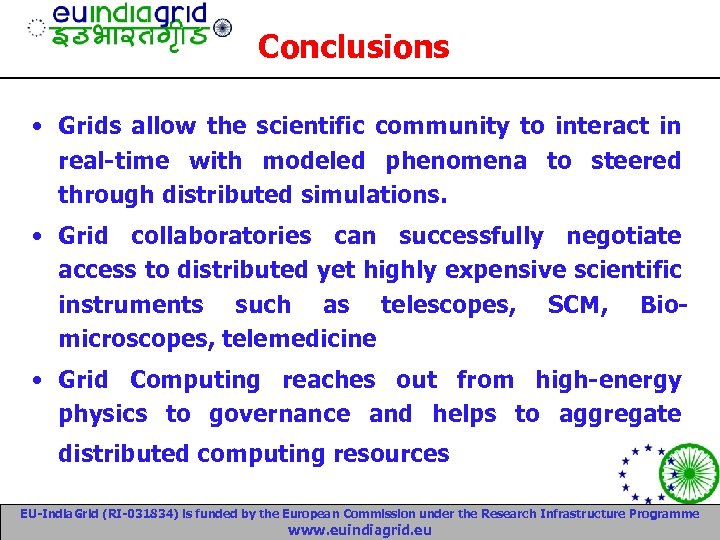 euindiagrid
इउभारतग्रीड

Conclusions

• Grids allow the scientific community to interact in real-time with modeled phenomena to steered through distributed simulations.

• Grid collaboratories can successfully negotiate access to distributed yet highly expensive scientific instruments such as telescopes, SCM, Bio-microscopes, telemedicine

• Grid Computing reaches out from high-energy physics to governance and helps to aggregate distributed computing resources

EU-IndiaGrid (RI-031834) is funded by the European Commission under the Research Infrastructure Programme
www.euindiagrid.eu